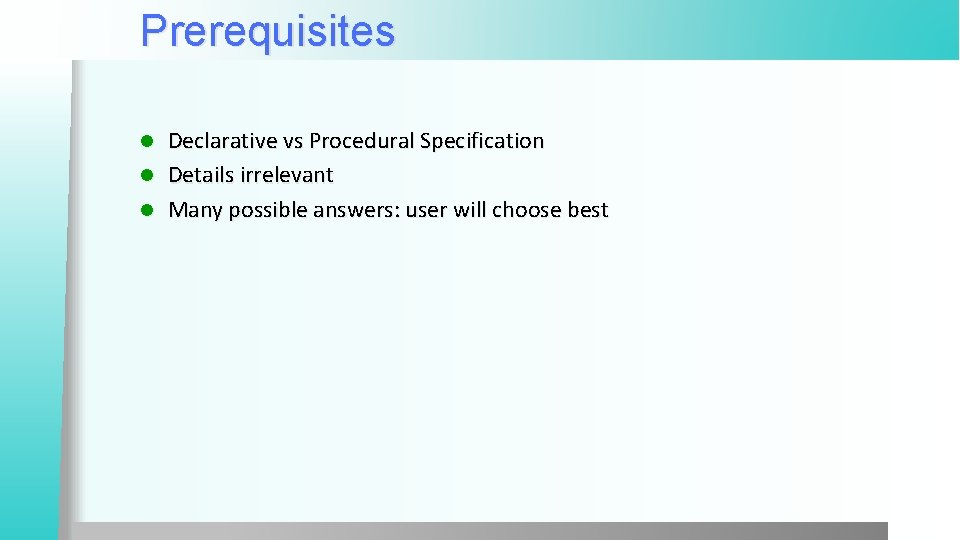 Prerequisites

- Declarative vs Procedural Specification
- Details irrelevant
- Many possible answers: user will choose best